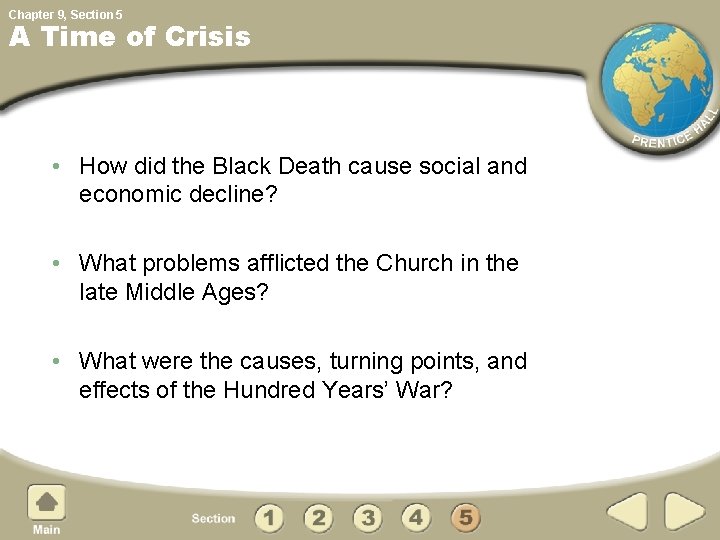 Chapter 9, Section 5
A Time of Crisis

PRENTICE HALL

• How did the Black Death cause social and economic decline?

• What problems afflicted the Church in the late Middle Ages?

• What were the causes, turning points, and effects of the Hundred Years' War?

Main

Section 1 2 3 4 5